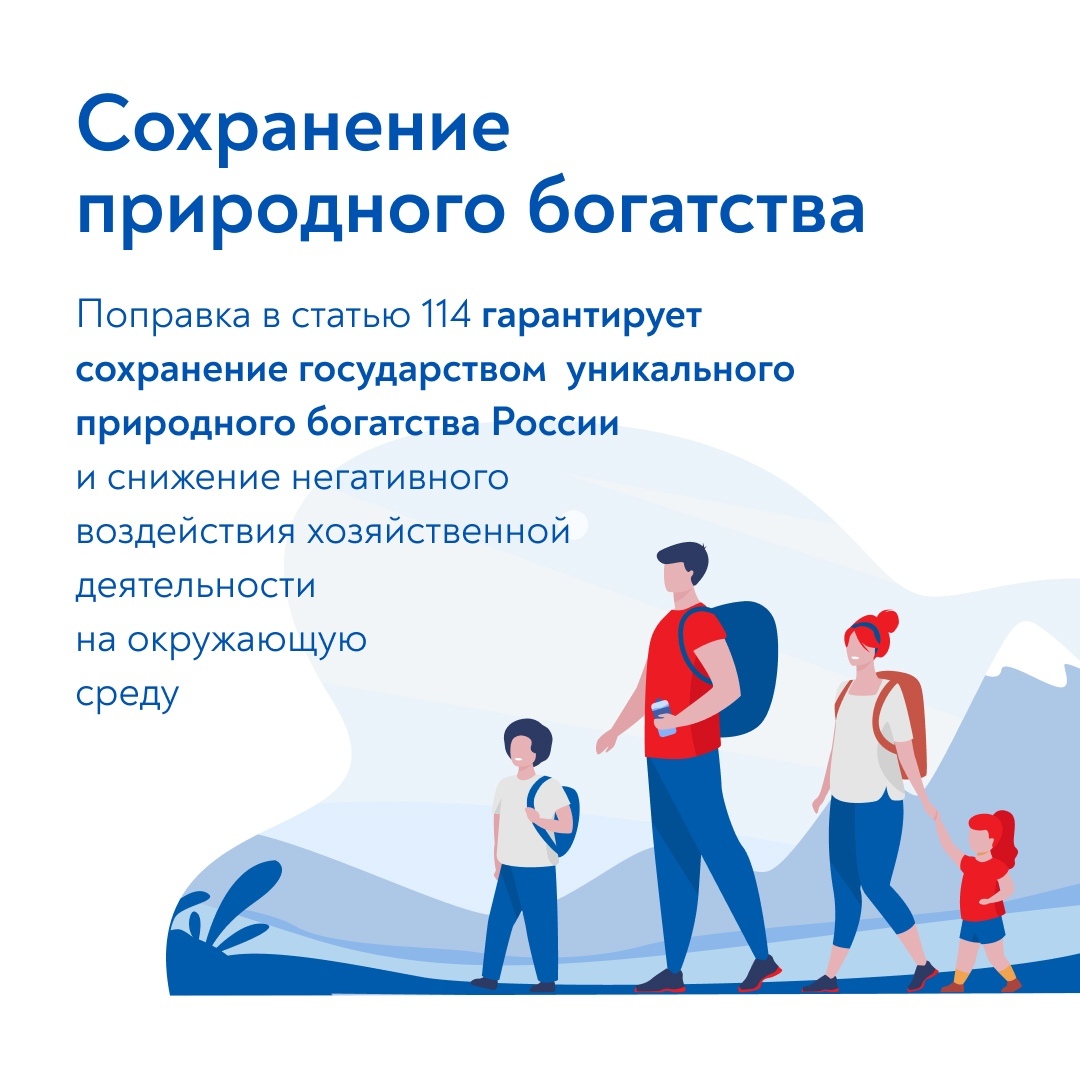 Сохранение природного богатства

Поправка в статью 114 гарантирует сохранение государством уникального природного богатства России и снижение негативного воздействия хозяйственной деятельности на окружающую среду